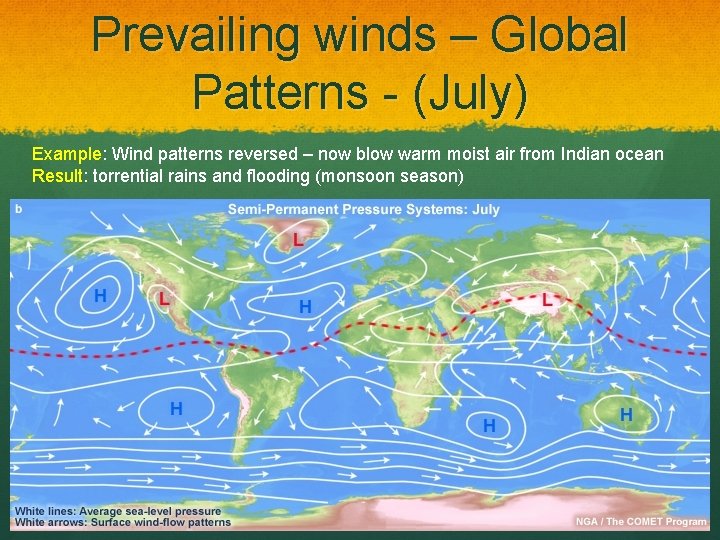 Prevailing winds – Global Patterns - (July)

Example: Wind patterns reversed – now blow warm moist air from Indian ocean
Result: torrential rains and flooding (monsoon season)

b

Semi-Permanent Pressure Systems: July

L

H

L

H

L

H

H

H

White lines: Average sea-level pressure
White arrows: Surface wind-flow patterns

NGA / The COMET Program